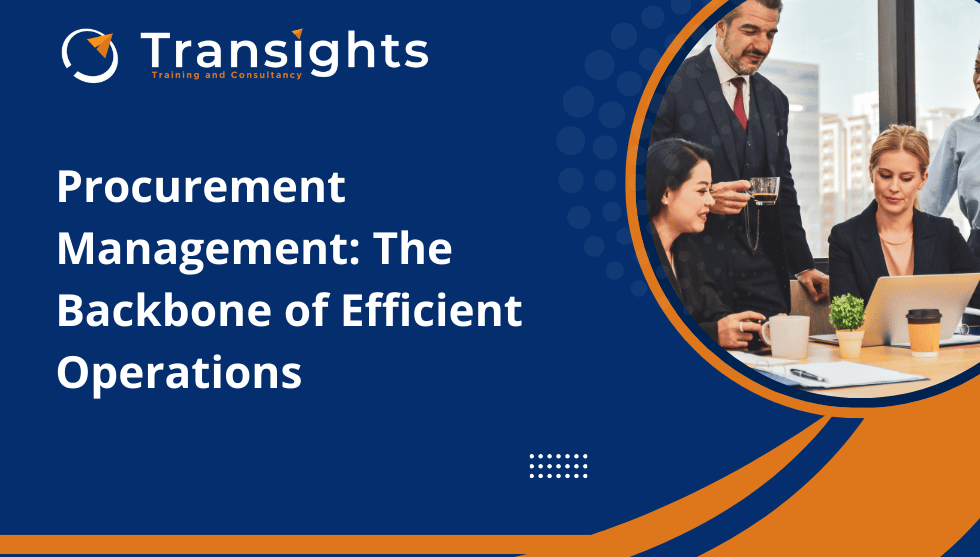 Transights
Training and Consultancy

Procurement Management: The Backbone of Efficient Operations